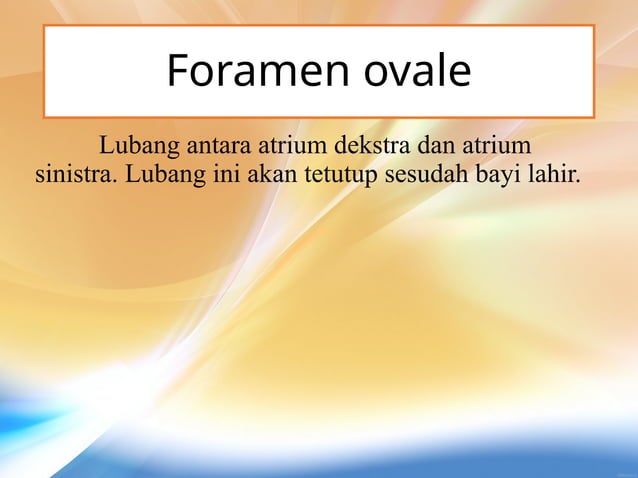 Foramen ovale

Lubang antara atrium dekstra dan atrium sinistra. Lubang ini akan tetutup sesudah bayi lahir.